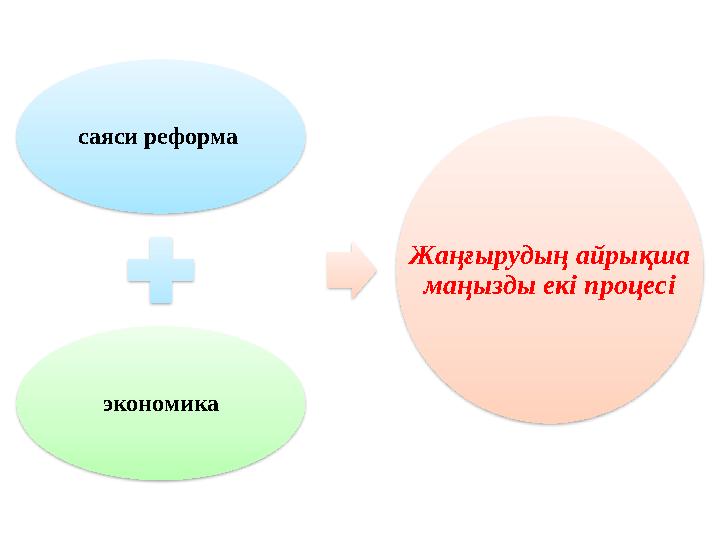 саяси реформа

экономика

Жаңғырудың айрықша маңызды екі процесі